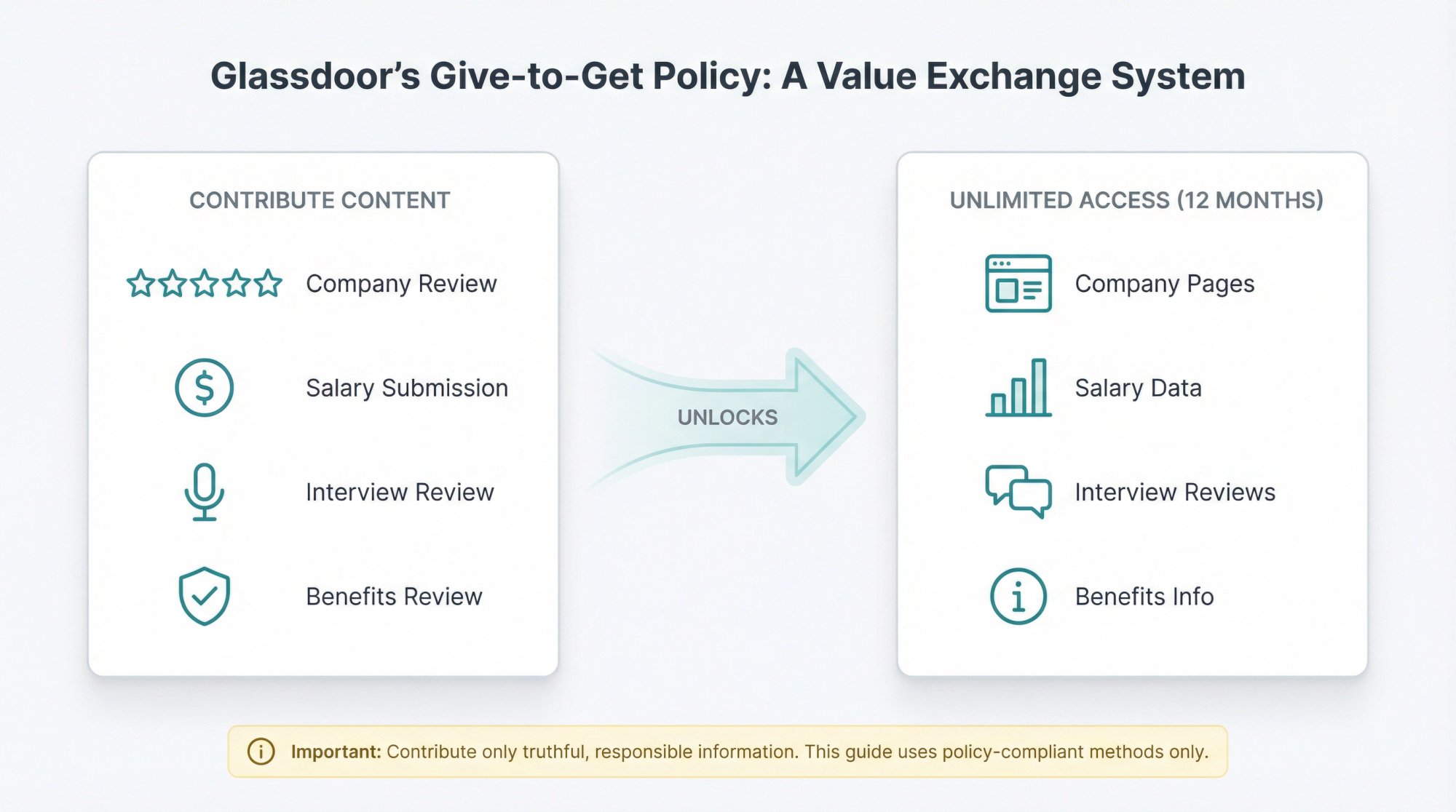 Glassdoor's Give-to-Get Policy: A Value Exchange System

CONTRIBUTE CONTENT

Company Review

Salary Submission

Interview Review

Benefits Review

UNLOCKS

UNLIMITED ACCESS (12 MONTHS)

Company Pages

Salary Data

Interview Reviews

Benefits Info

Important: Contribute only truthful, responsible information. This guide uses policy-compliant methods only.